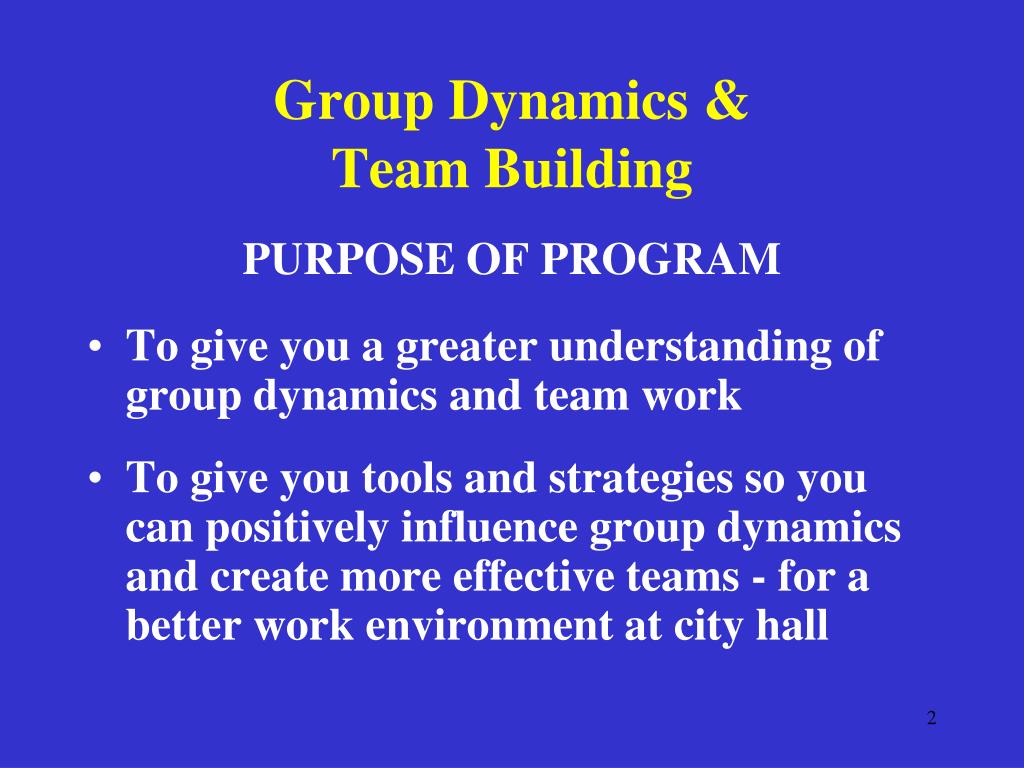 Group Dynamics &
Team Building

PURPOSE OF PROGRAM

• To give you a greater understanding of group dynamics and team work

• To give you tools and strategies so you can positively influence group dynamics and create more effective teams - for a better work environment at city hall

2